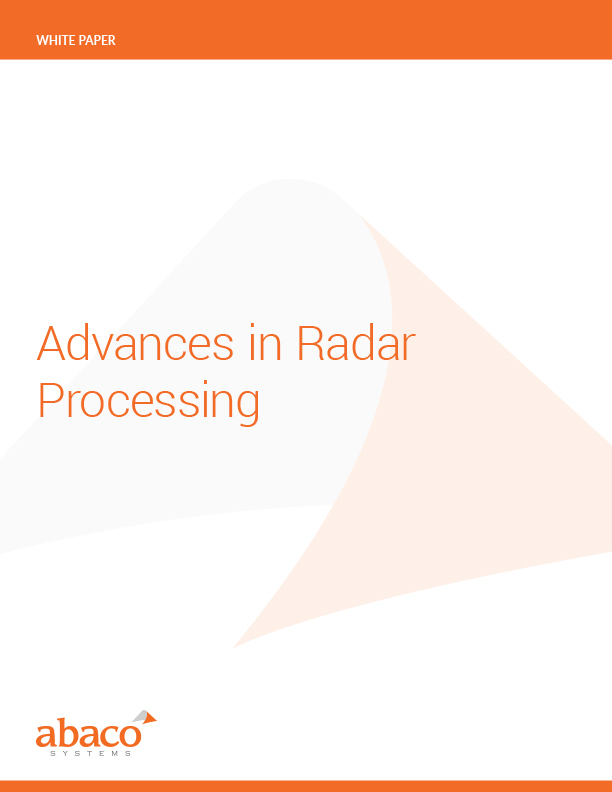 WHITE PAPER

Advances in Radar Processing

abaco
SYSTEMS